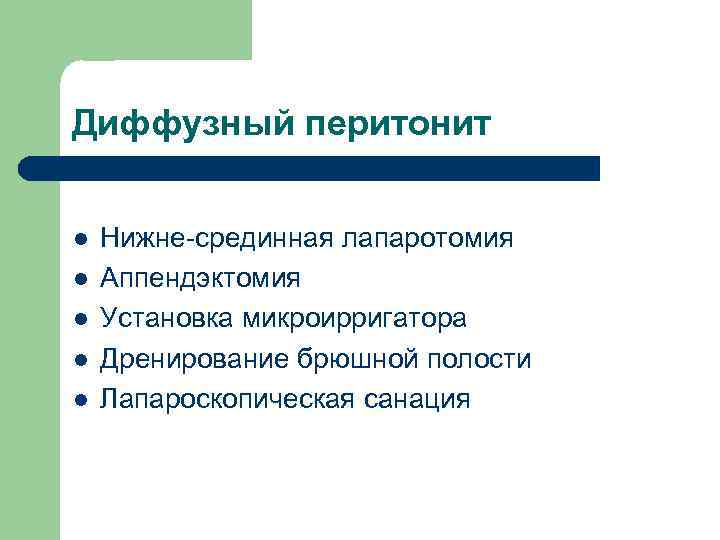 Диффузный перитонит

- Нижне-срединная лапаротомия
- Аппендэктомия
- Установка микроирригатора
- Дренирование брюшной полости
- Лапароскопическая санация